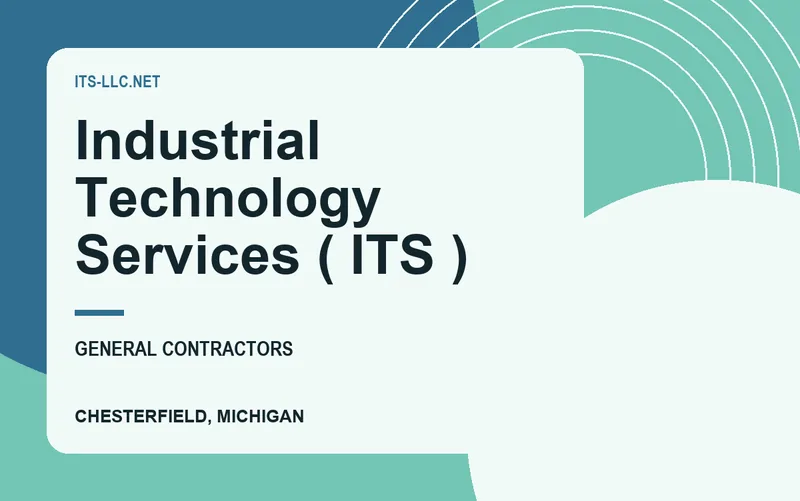 ITS-LLC.NET

Industrial Technology Services ( ITS )

GENERAL CONTRACTORS

CHESTERFIELD, MICHIGAN